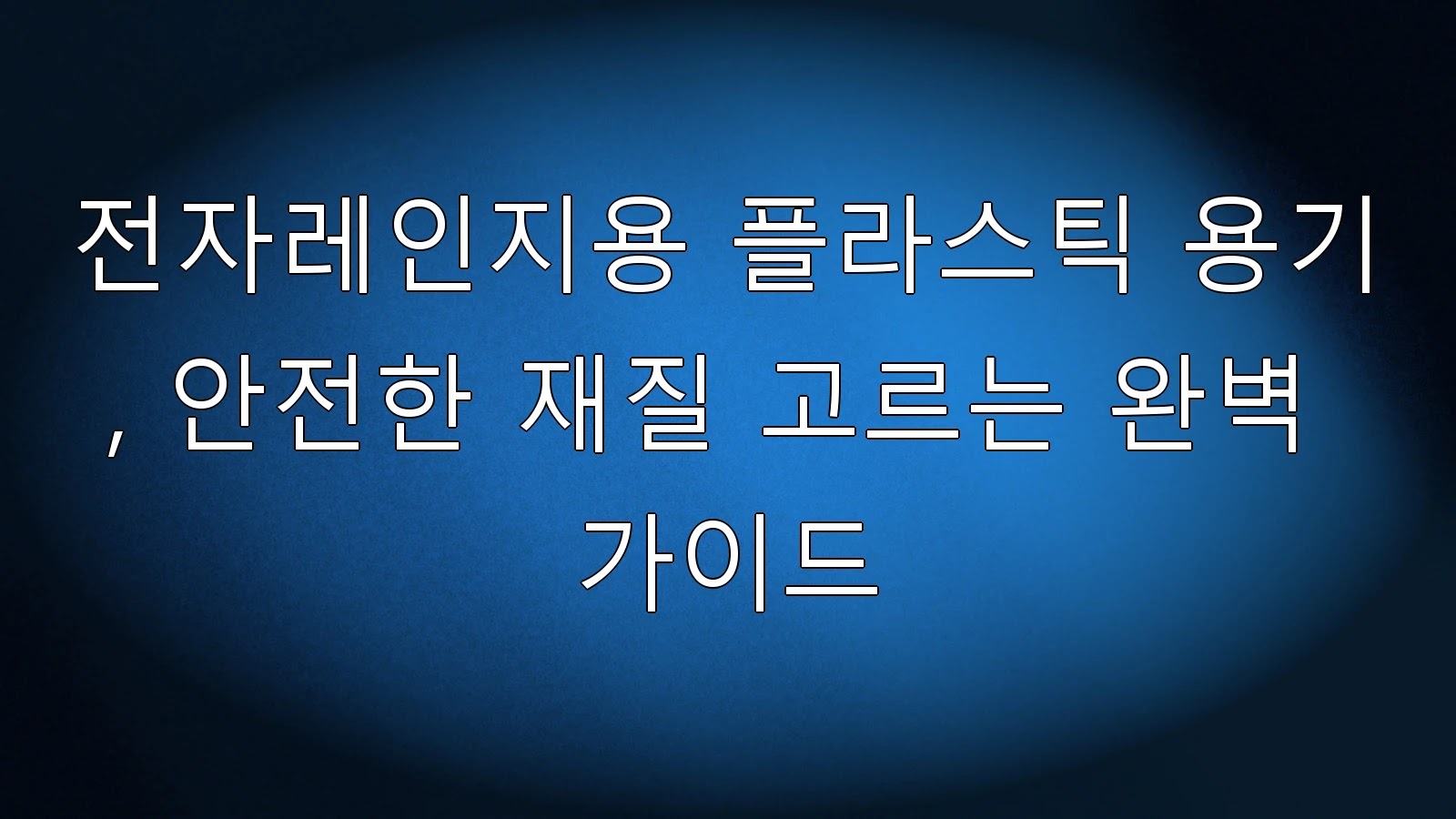 전자레인지용 플라스틱 용기, 안전한 재질 고르는 완벽 가이드